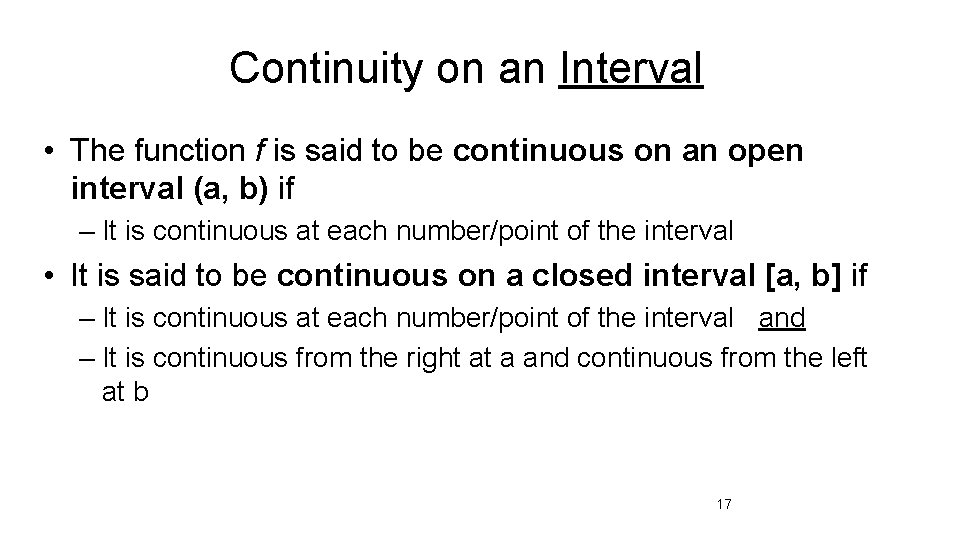 Continuity on an Interval

• The function f is said to be continuous on an open interval (a, b) if

– It is continuous at each number/point of the interval

• It is said to be continuous on a closed interval [a, b] if

– It is continuous at each number/point of the interval and

– It is continuous from the right at a and continuous from the left at b

17